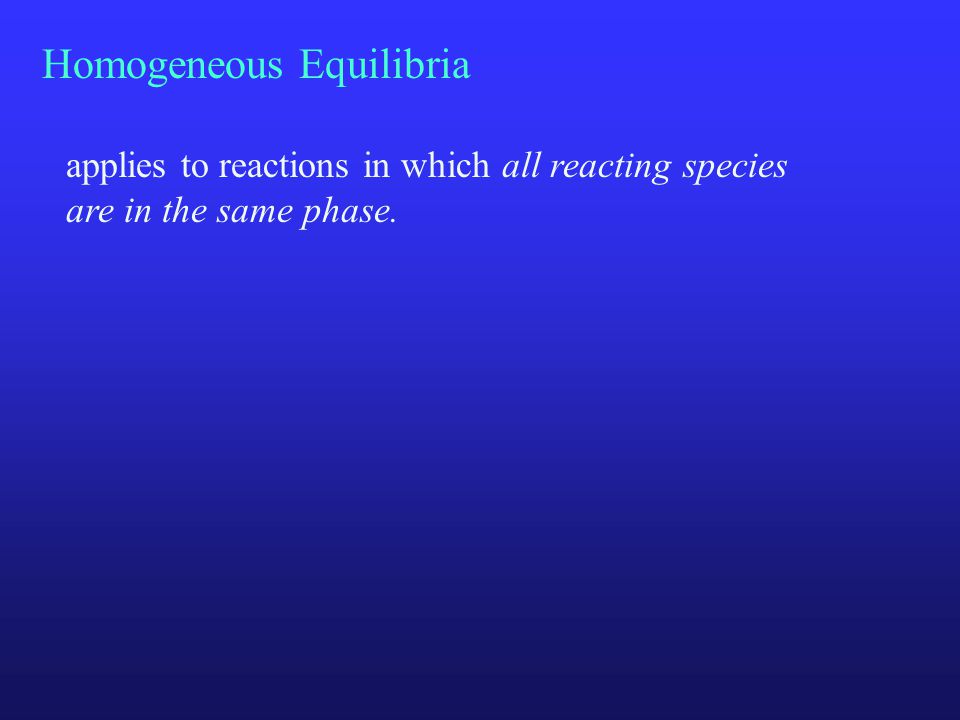 Homogeneous Equilibria

applies to reactions in which all reacting species are in the same phase.